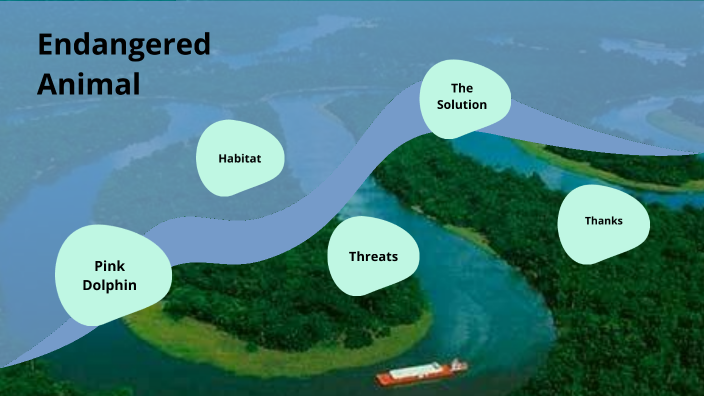 Endangered Animal

Pink Dolphin

Habitat

Threats

The Solution

Thanks